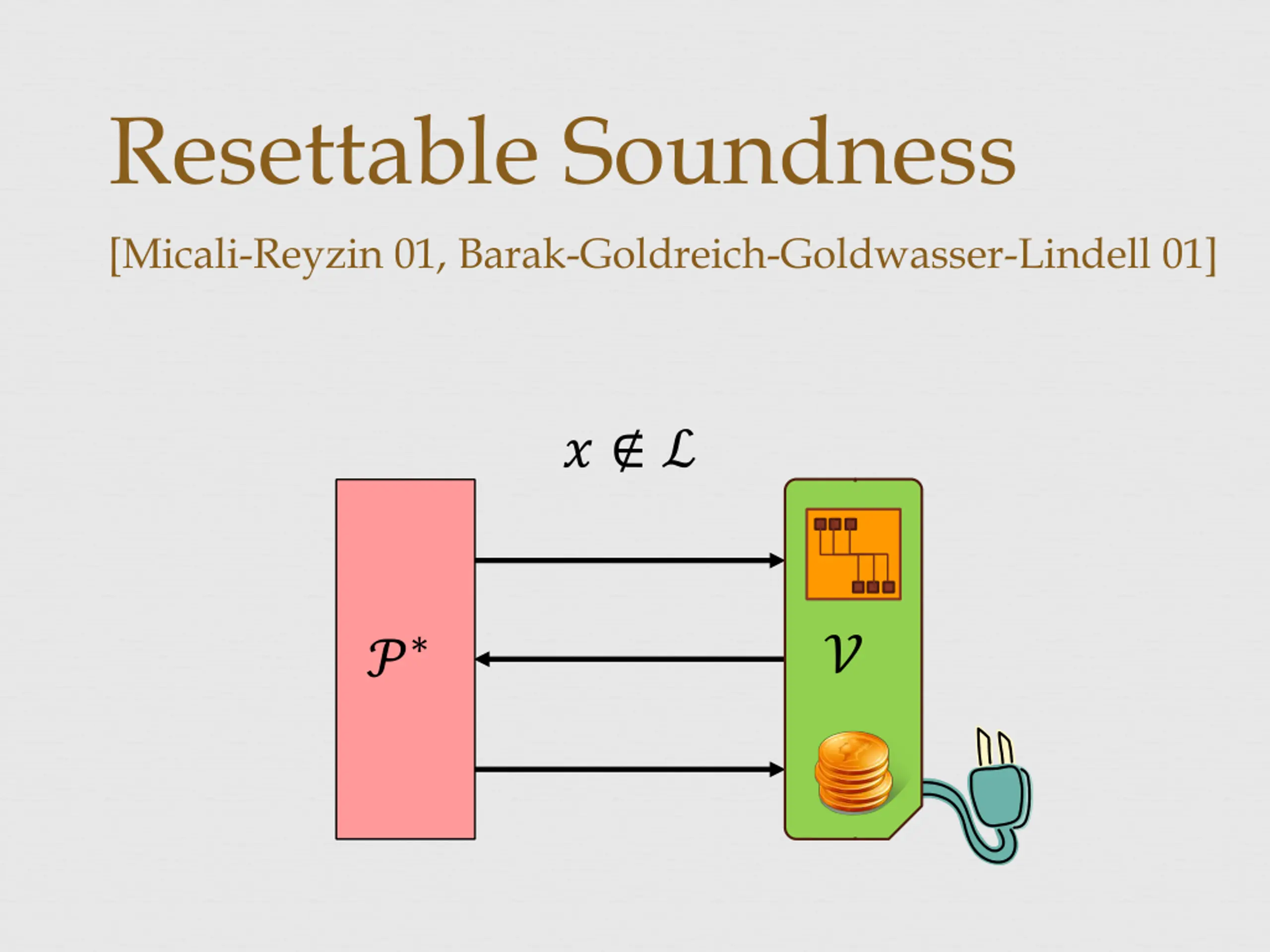 Resettable Soundness

[Micali-Reyzin 01, Barak-Goldreich-Goldwasser-Lindell 01]

$x \notin \mathcal{L}$

$\mathcal{P}^*$

$\mathcal{V}$